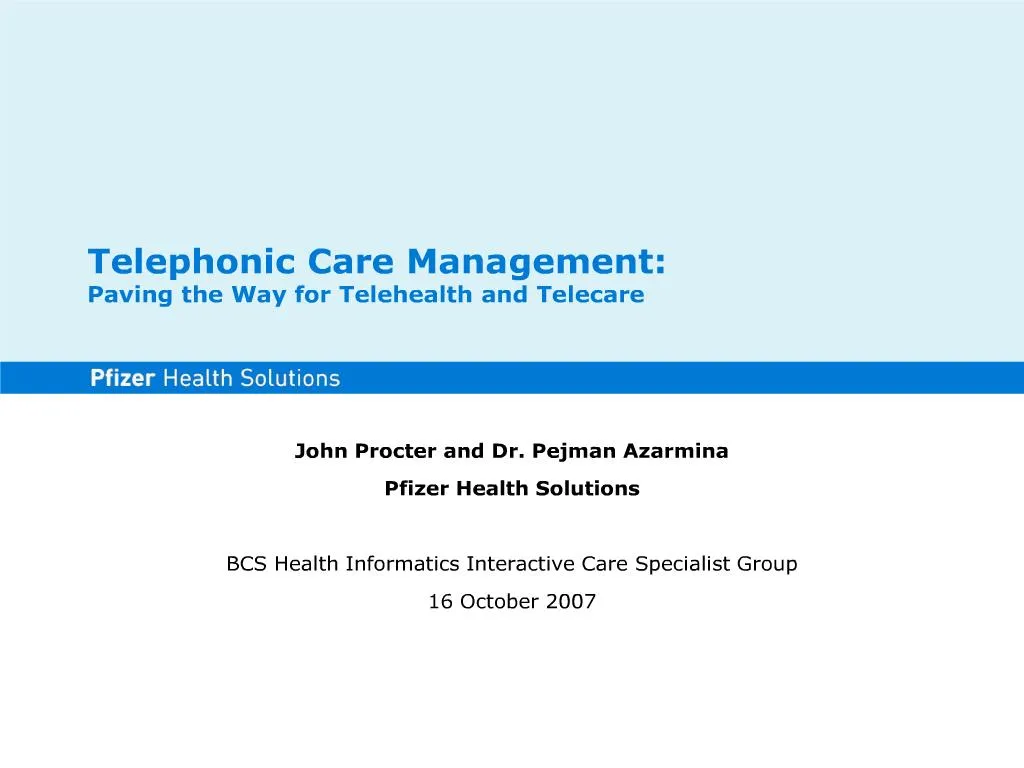 Telephonic Care Management:
Paving the Way for Telehealth and Telecare

Pfizer Health Solutions

John Procter and Dr. Pejman Azarmina

Pfizer Health Solutions

BCS Health Informatics Interactive Care Specialist Group

16 October 2007